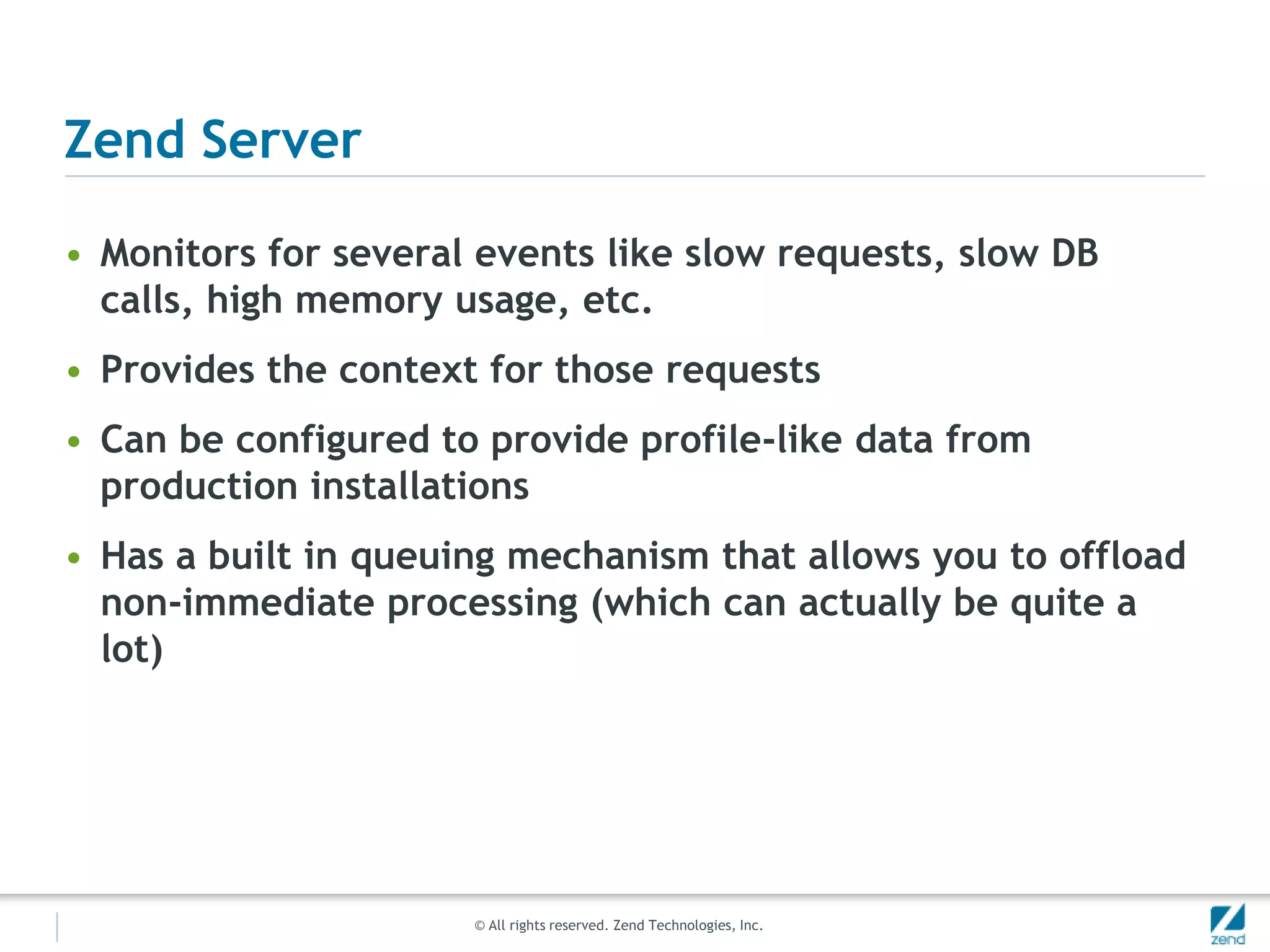 Zend Server

• Monitors for several events like slow requests, slow DB calls, high memory usage, etc.

• Provides the context for those requests

• Can be configured to provide profile-like data from production installations

• Has a built in queuing mechanism that allows you to offload non-immediate processing (which can actually be quite a lot)

© All rights reserved. Zend Technologies, Inc.

zend